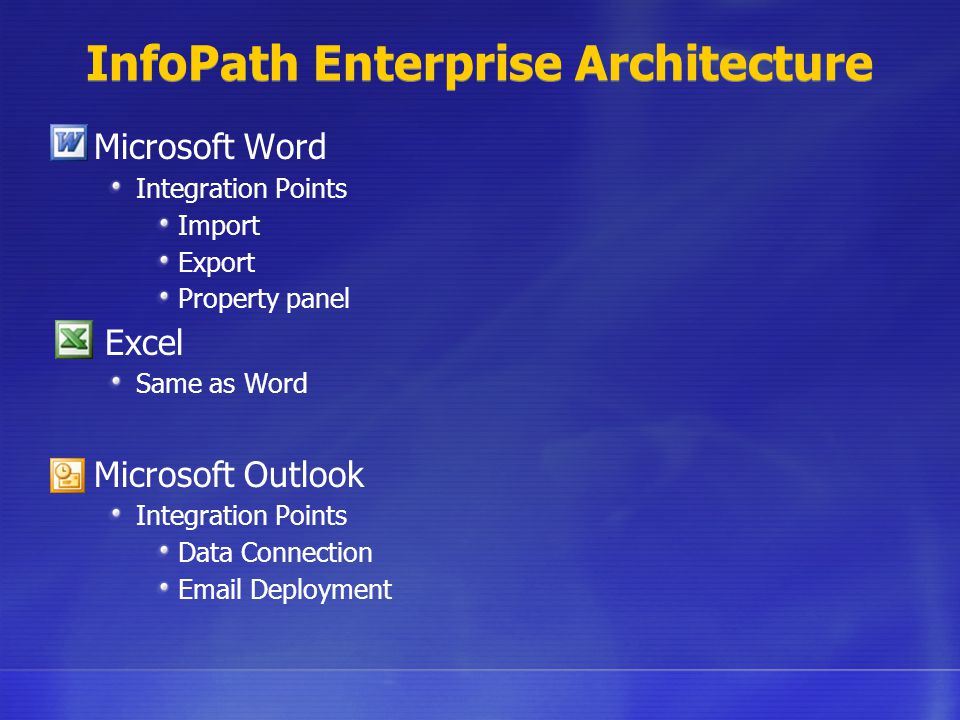 InfoPath Enterprise Architecture

Microsoft Word
Integration Points
Import
Export
Property panel

Excel
Same as Word

Microsoft Outlook
Integration Points
Data Connection
Email Deployment